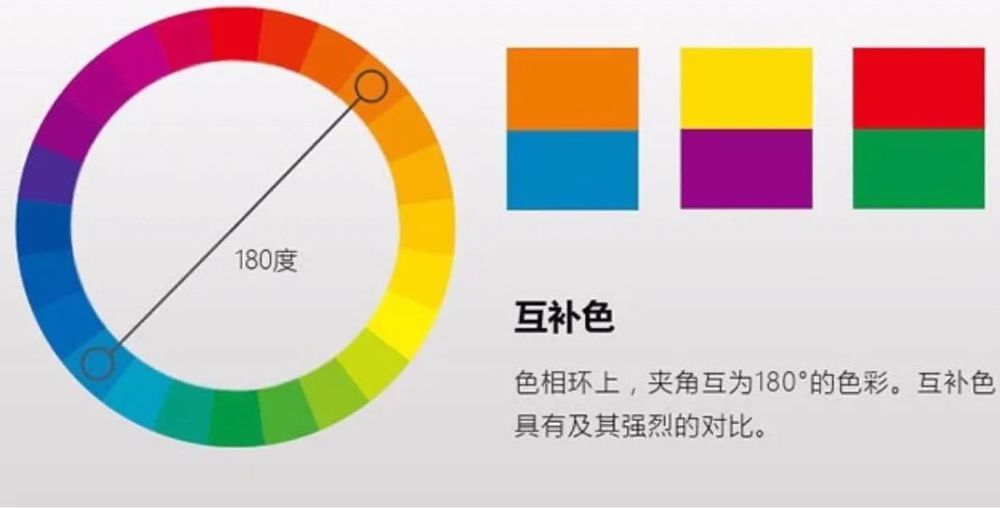 180度

互补色

色相环上，夹角互为180°的色彩。互补色具有及其强烈的对比。